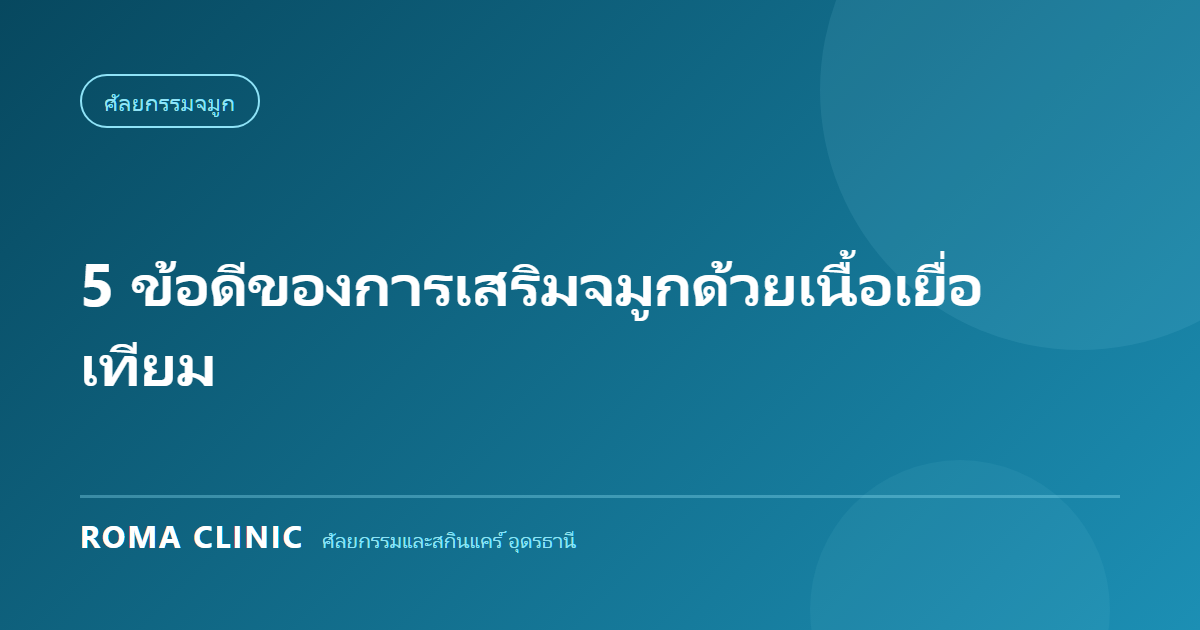 ศัลยกรรมจมูก

5 ข้อดีของการเสริมจมูกด้วยเนื้อเยื่อเทียม

ROMA CLINIC ศัลยกรรมและสกินแคร์ อุดรธานี